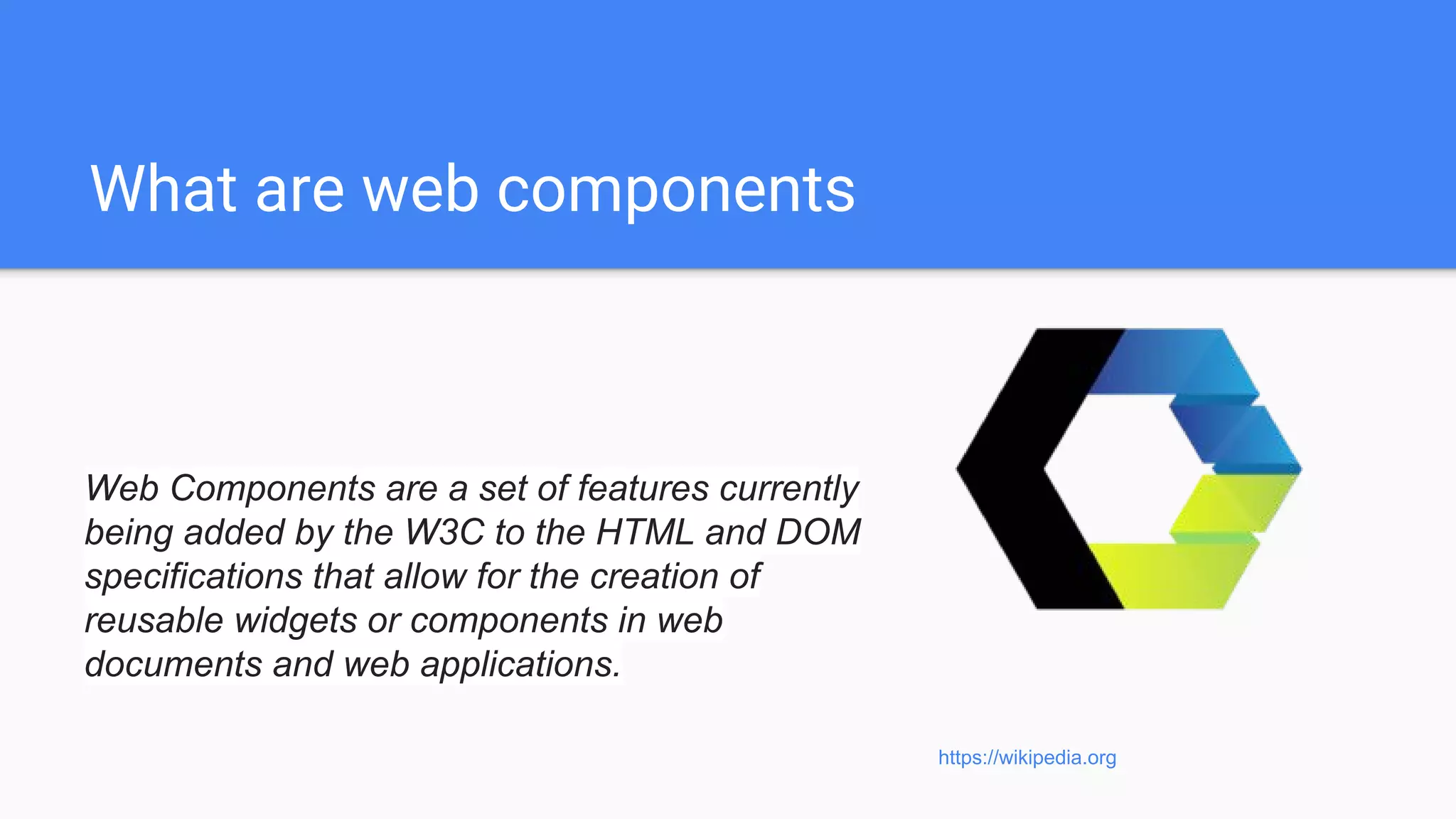 What are web components

Web Components are a set of features currently being added by the W3C to the HTML and DOM specifications that allow for the creation of reusable widgets or components in web documents and web applications.

https://wikipedia.org